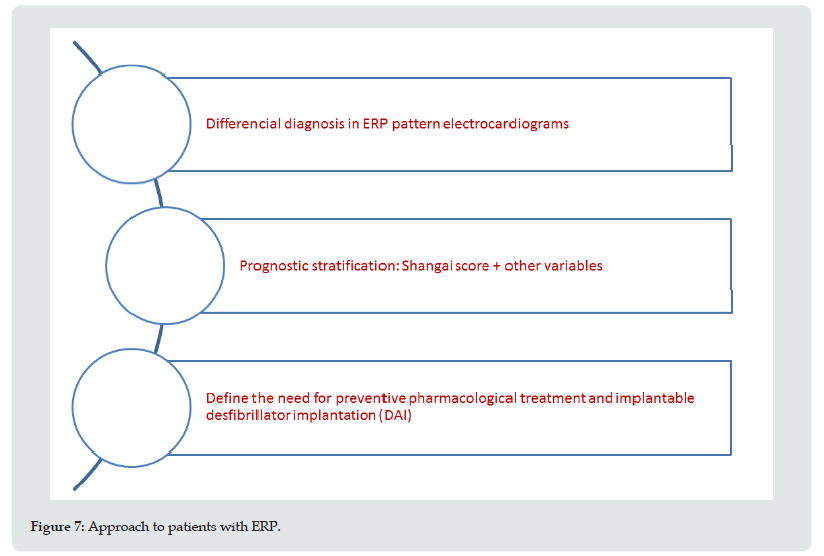 Differencial diagnosis in ERP pattern electrocardiograms

Prognostic stratification: Shangai score + other variables

Define the need for preventive pharmacological treatment and implantable desfibrillator implantation (DAI)

Figure 7: Approach to patients with ERP.